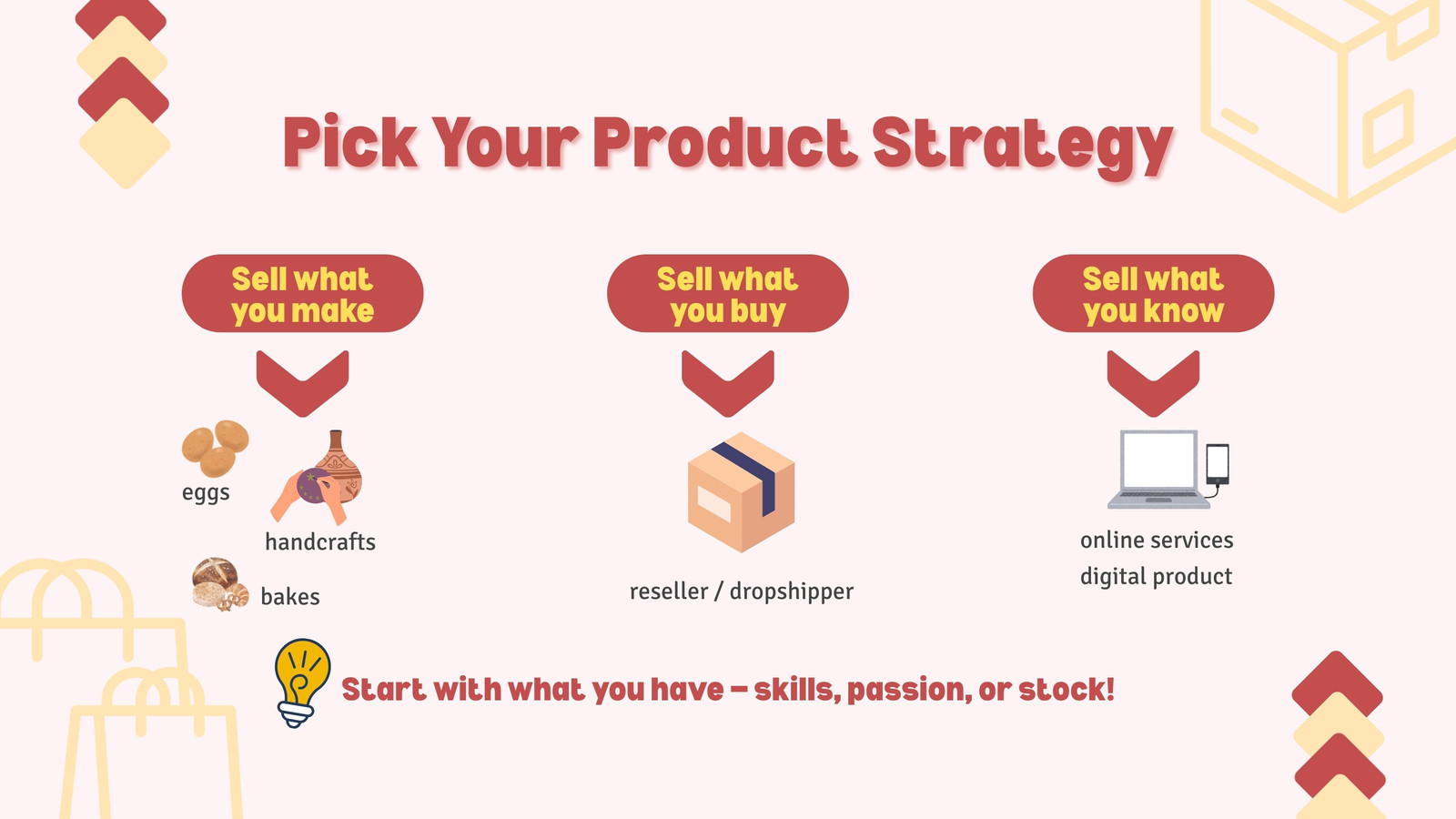 Pick Your Product Strategy

Sell what you make

eggs

handcrafts

bakes

Sell what you buy

reseller / dropshipper

Sell what you know

online services
digital product

Start with what you have – skills, passion, or stock!